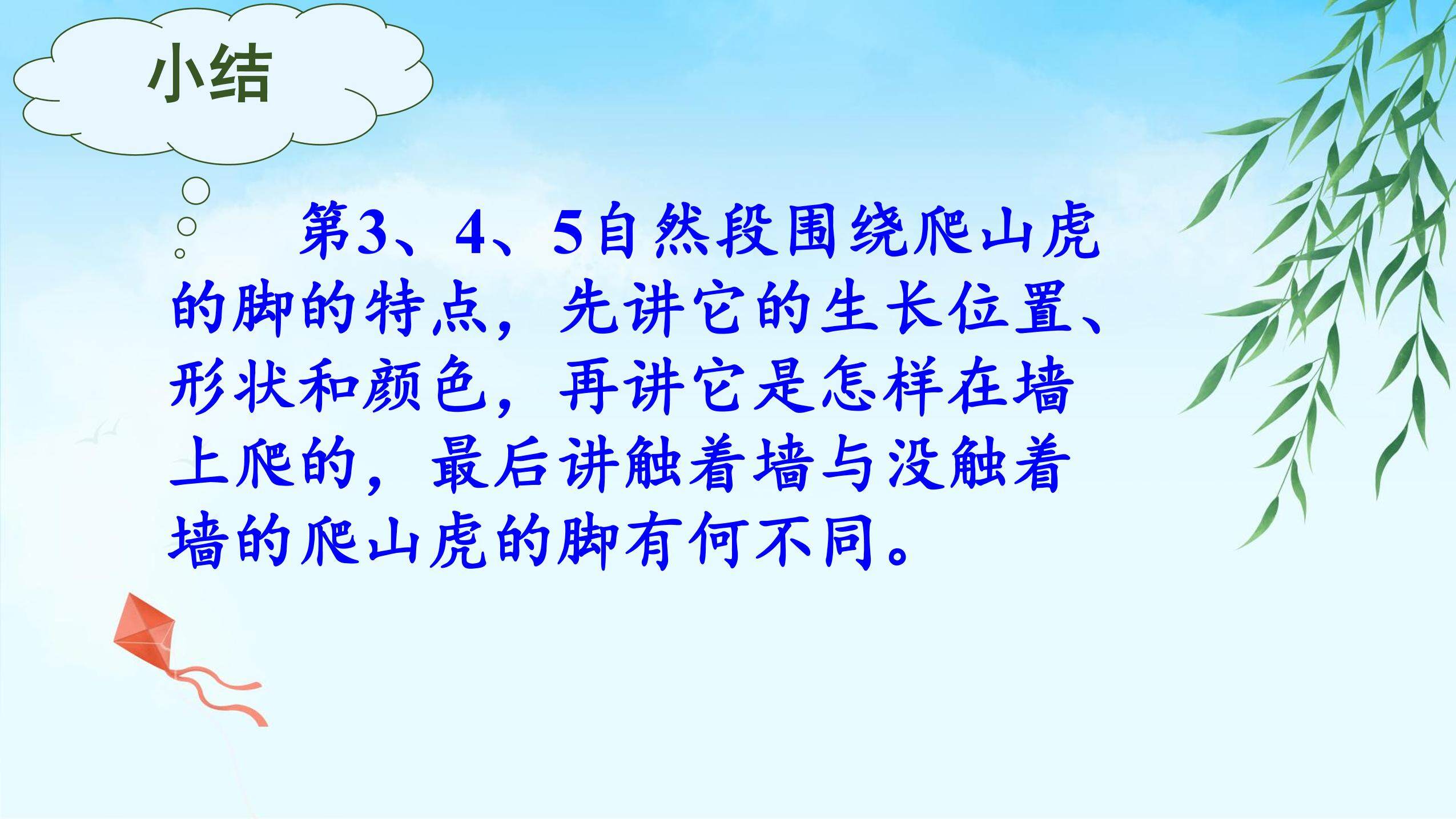 小结

第3、4、5自然段围绕爬山虎的脚的特点，先讲它的生长位置、形状和颜色，再讲它是怎样在墙上爬的，最后讲触着墙与没触着墙的爬山虎的脚有何不同。